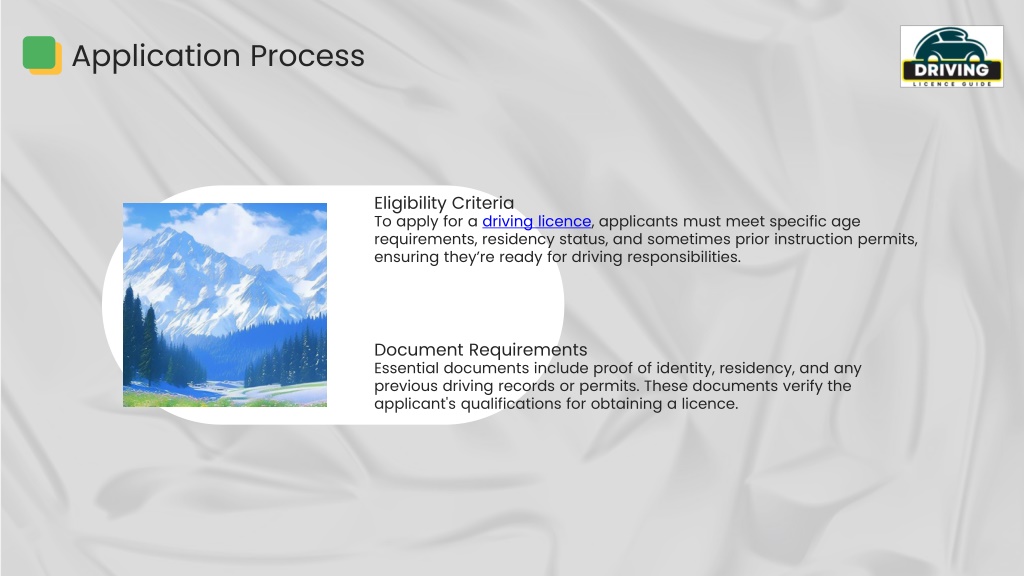 Application Process

DRIVING
LICENCE GUIDE

Eligibility Criteria
To apply for a driving licence, applicants must meet specific age requirements, residency status, and sometimes prior instruction permits, ensuring they're ready for driving responsibilities.

Document Requirements
Essential documents include proof of identity, residency, and any previous driving records or permits. These documents verify the applicant's qualifications for obtaining a licence.